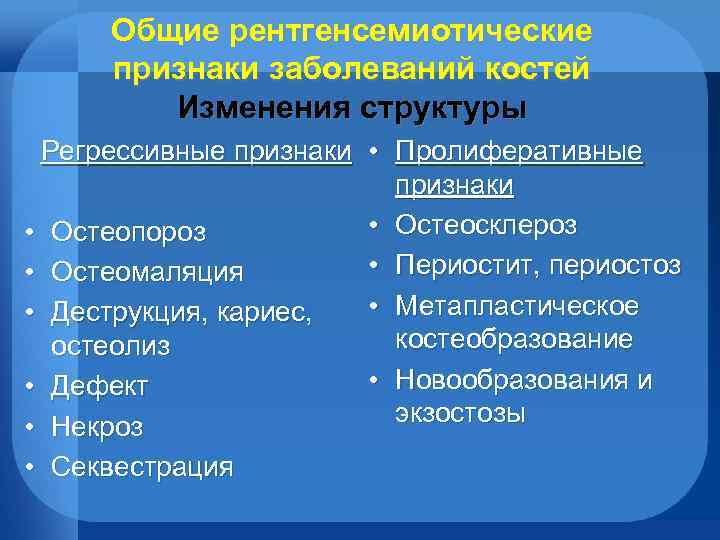 Общие рентгенсемиотические признаки заболеваний костей
Изменения структуры

Регрессивные признаки

• Остеопороз
• Остеомаляция
• Деструкция, кариес, остеолиз
• Дефект
• Некроз
• Секвестрация

• Пролиферативные признаки
• Остеосклероз
• Периостит, периостоз
• Метапластическое костеобразование
• Новообразования и экзостозы